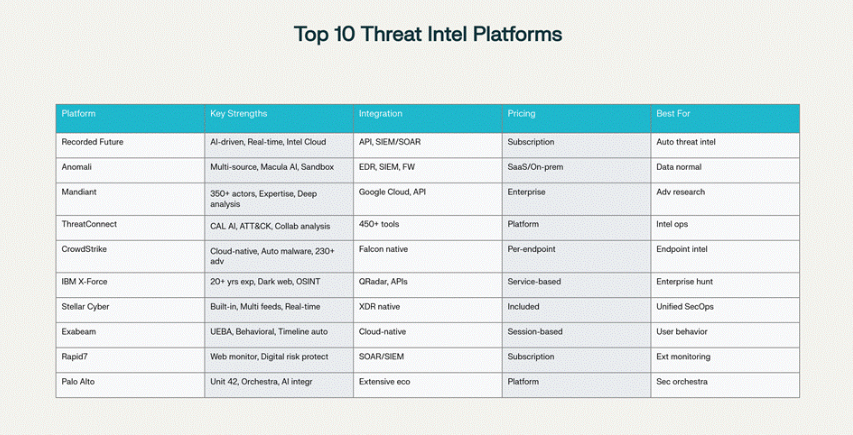 Top 10 Threat Intel Platforms

| Platform | Key Strengths | Integration | Pricing | Best For |
|---|---|---|---|---|
| Recorded Future | AI-driven, Real-time, Intel Cloud | API, SIEM/SOAR | Subscription | Auto threat intel |
| Anomali | Multi-source, Macula AI, Sandbox | EDR, SIEM, FW | SaaS/On-prem | Data normal |
| Mandiant | 350+ actors, Expertise, Deep analysis | Google Cloud, API | Enterprise | Adv research |
| ThreatConnect | CAL AI, ATT&CK, Collab analysis | 450+ tools | Platform | Intel ops |
| CrowdStrike | Cloud-native, Auto malware, 230+ adv | Falcon native | Per-endpoint | Endpoint intel |
| IBM X-Force | 20+ yrs exp, Dark web, OSINT | QRadar, APIs | Service-based | Enterprise hunt |
| Stellar Cyber | Built-in, Multi feeds, Real-time | XDR native | Included | Unified SecOps |
| Exabeam | UEBA, Behavioral, Timeline auto | Cloud-native | Session-based | User behavior |
| Rapid7 | Web monitor, Digital risk protect | SOAR/SIEM | Subscription | Ext monitoring |
| Palo Alto | Unit 42, Orchestra, AI integr | Extensive eco | Platform | Sec orchestra |